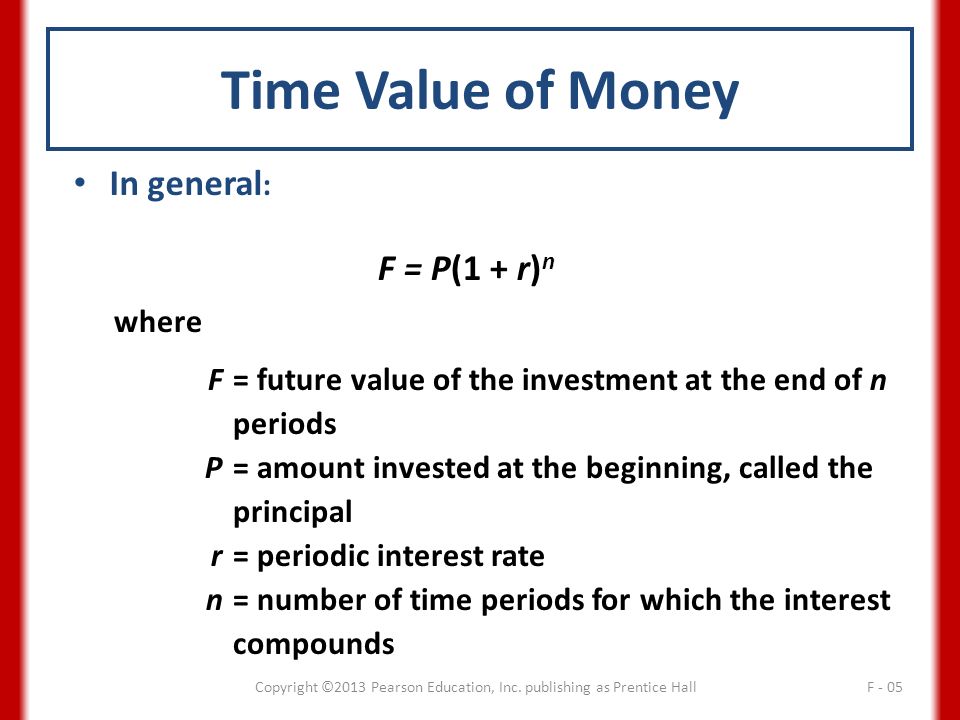 Time Value of Money

• In general:

$F = P(1 + r)^n$

where

$F$ = future value of the investment at the end of $n$ periods
$P$ = amount invested at the beginning, called the principal
$r$ = periodic interest rate
$n$ = number of time periods for which the interest compounds

Copyright ©2013 Pearson Education, Inc. publishing as Prentice Hall

F - 05